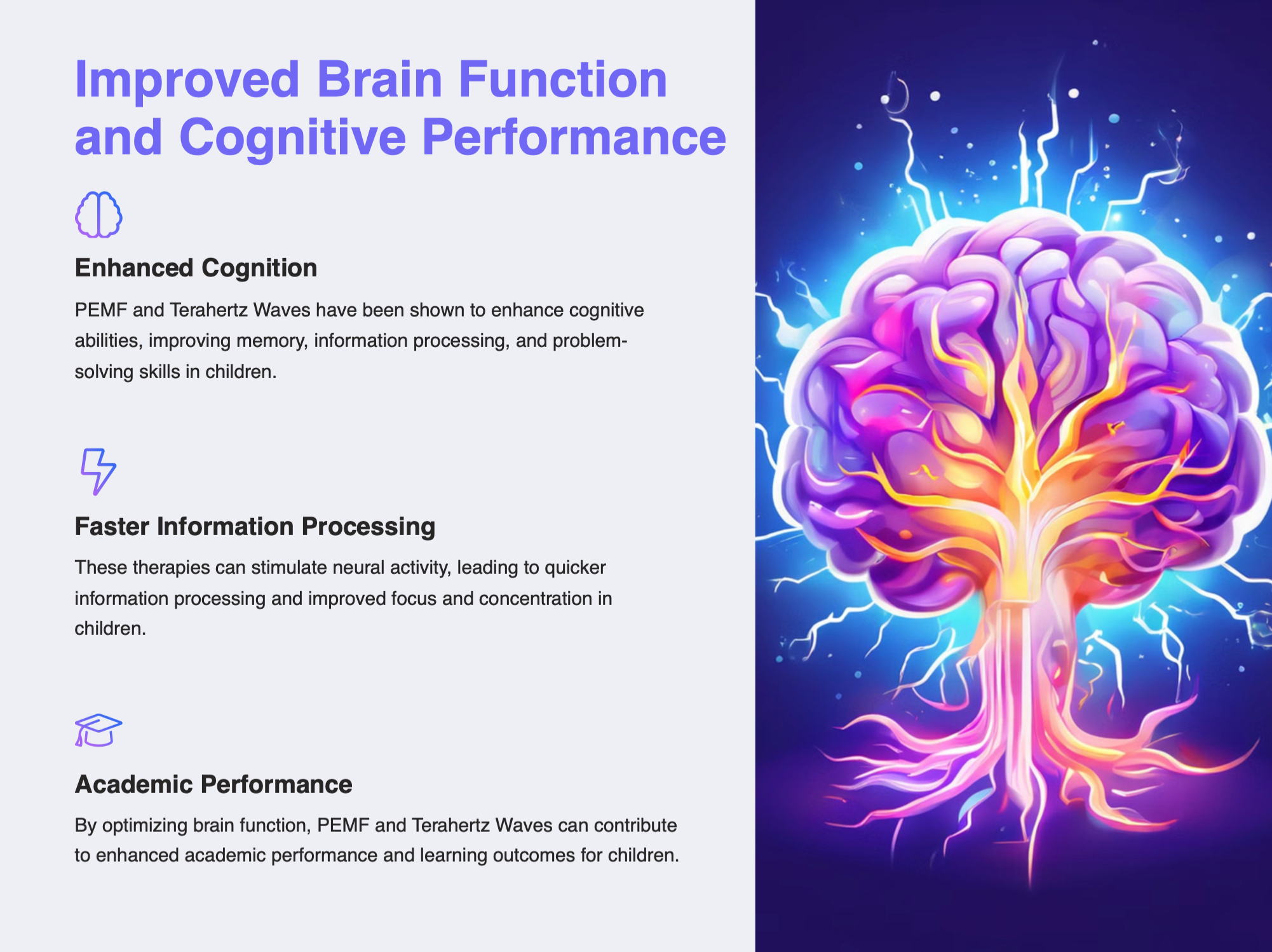 Improved Brain Function and Cognitive Performance

Enhanced Cognition

PEMF and Terahertz Waves have been shown to enhance cognitive abilities, improving memory, information processing, and problem-solving skills in children.

Faster Information Processing

These therapies can stimulate neural activity, leading to quicker information processing and improved focus and concentration in children.

Academic Performance

By optimizing brain function, PEMF and Terahertz Waves can contribute to enhanced academic performance and learning outcomes for children.